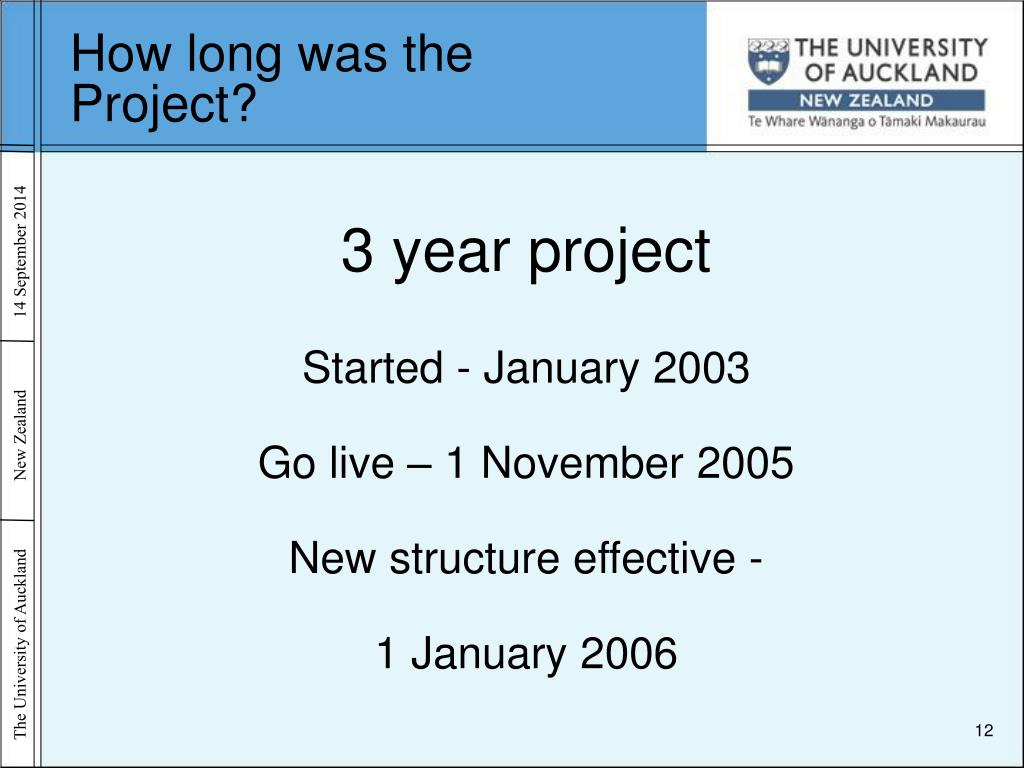 How long was the Project?

THE UNIVERSITY OF AUCKLAND
NEW ZEALAND
Te Whare Wānanga o Tāmaki Makaurau

14 September 2014

New Zealand

The University of Auckland

3 year project

Started - January 2003

Go live – 1 November 2005

New structure effective -

1 January 2006

12